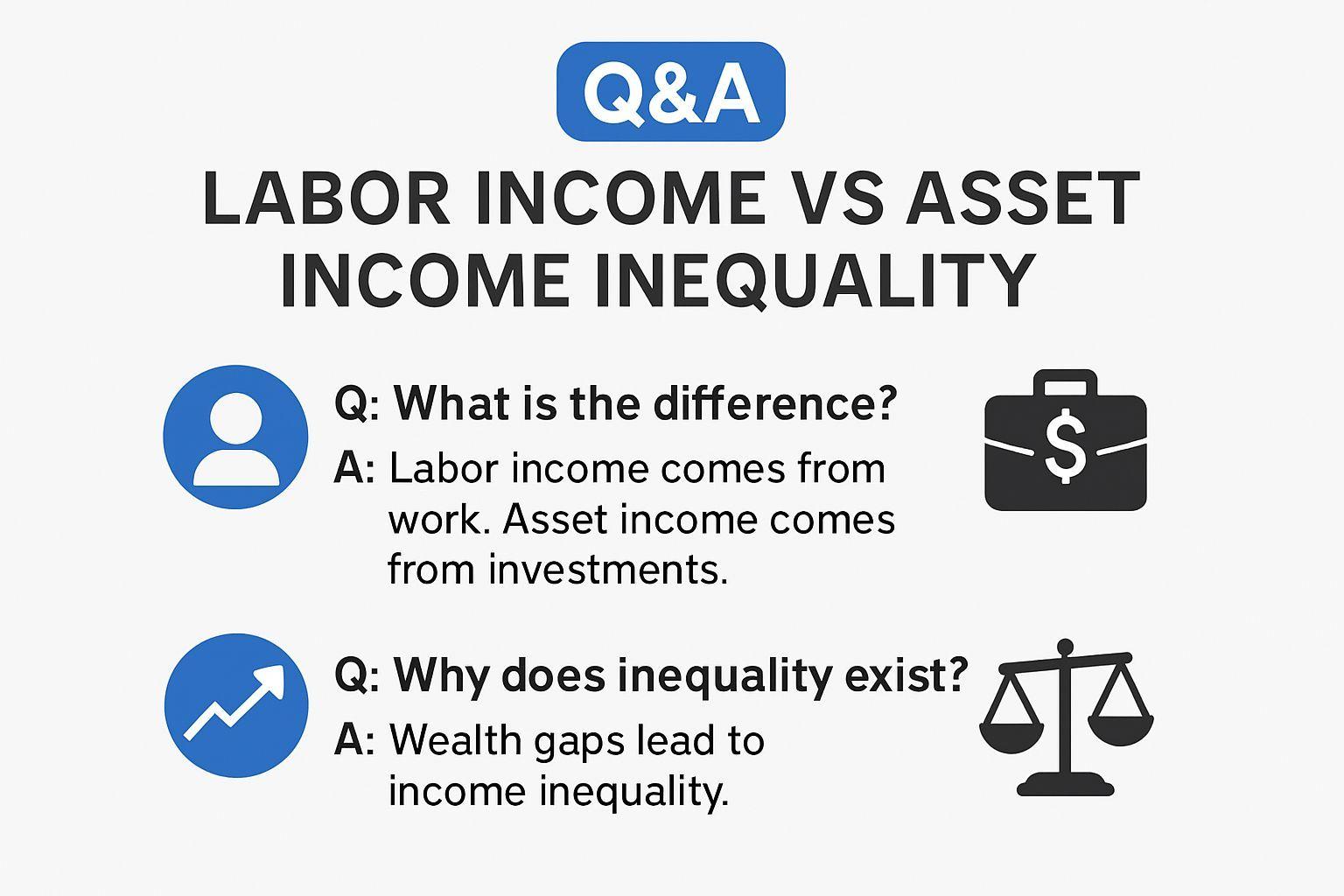 Q&A

LABOR INCOME VS ASSET INCOME INEQUALITY

Q: What is the difference?

A: Labor income comes from work. Asset income comes from investments.

$

Q: Why does inequality exist?

A: Wealth gaps lead to income inequality.